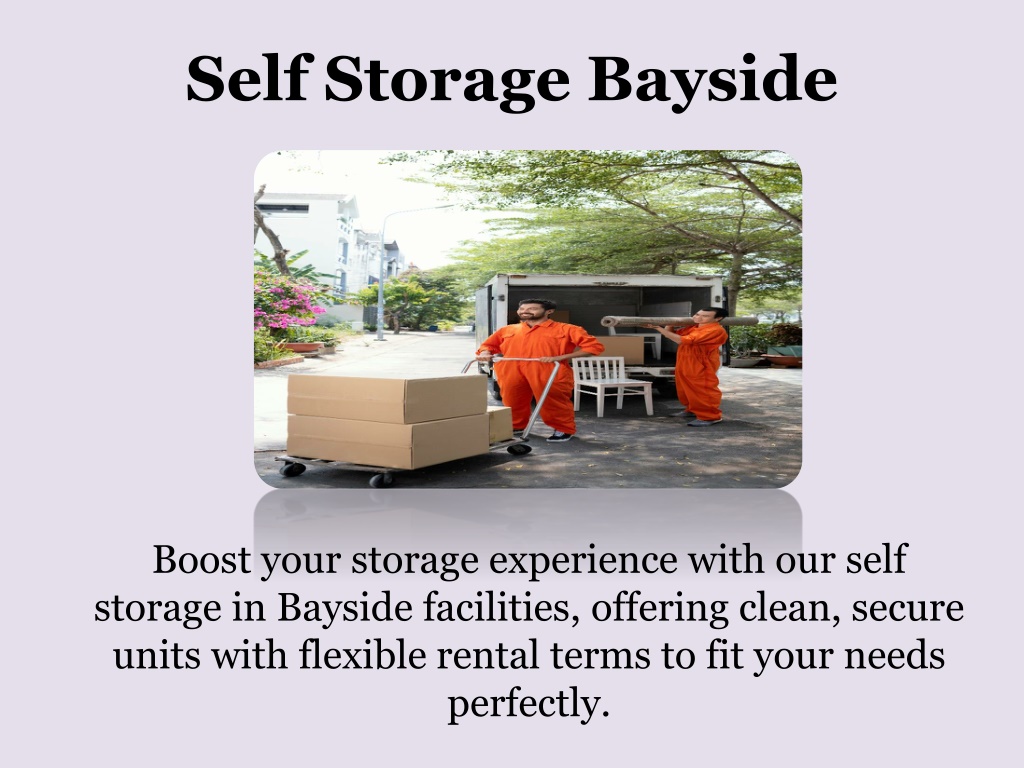 Self Storage Bayside

Boost your storage experience with our self storage in Bayside facilities, offering clean, secure units with flexible rental terms to fit your needs perfectly.